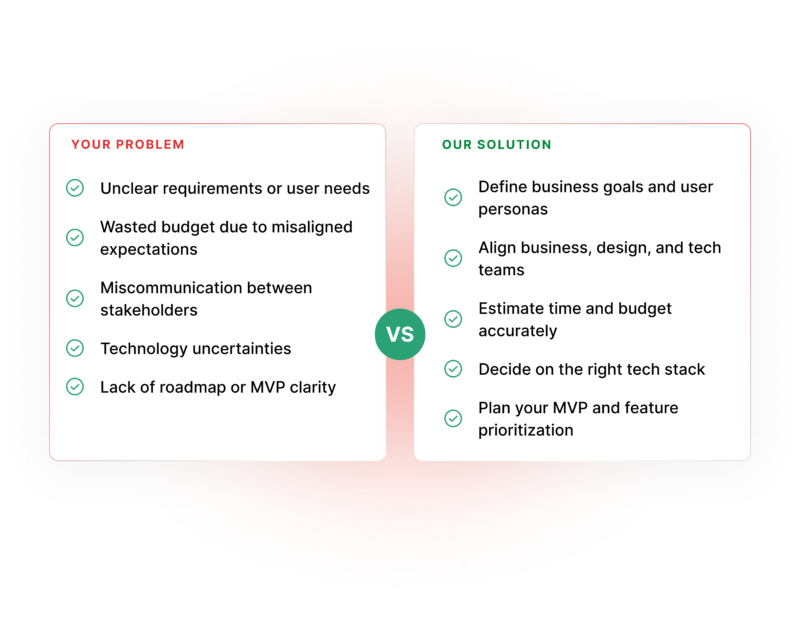 YOUR PROBLEM

Unclear requirements or user needs

Wasted budget due to misaligned expectations

Miscommunication between stakeholders

Technology uncertainties

Lack of roadmap or MVP clarity

VS

OUR SOLUTION

Define business goals and user personas

Align business, design, and tech teams

Estimate time and budget accurately

Decide on the right tech stack

Plan your MVP and feature prioritization